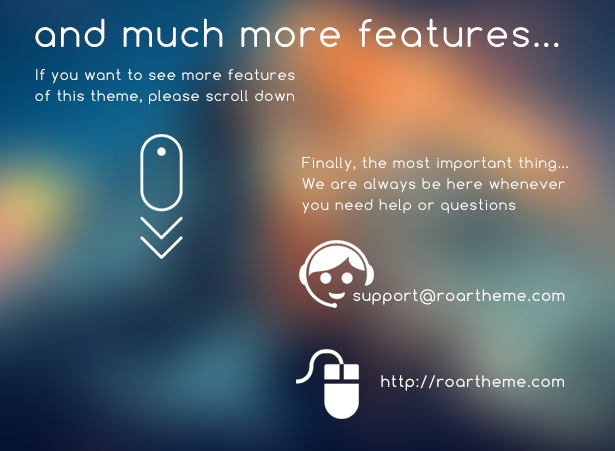 and much more features...

If you want to see more features of this theme, please scroll down

Finally, the most important thing... We are always be here whenever you need help or questions

support@roartheme.com

http://roartheme.com